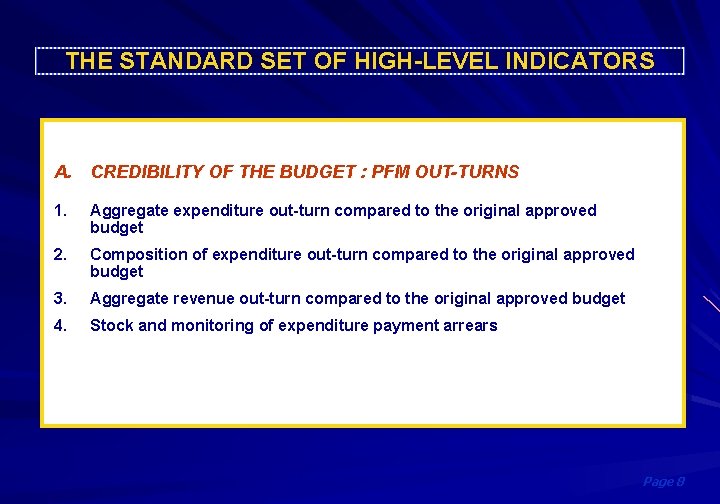 THE STANDARD SET OF HIGH-LEVEL INDICATORS

A. CREDIBILITY OF THE BUDGET : PFM OUT-TURNS

1. Aggregate expenditure out-turn compared to the original approved budget

2. Composition of expenditure out-turn compared to the original approved budget

3. Aggregate revenue out-turn compared to the original approved budget

4. Stock and monitoring of expenditure payment arrears

Page 8